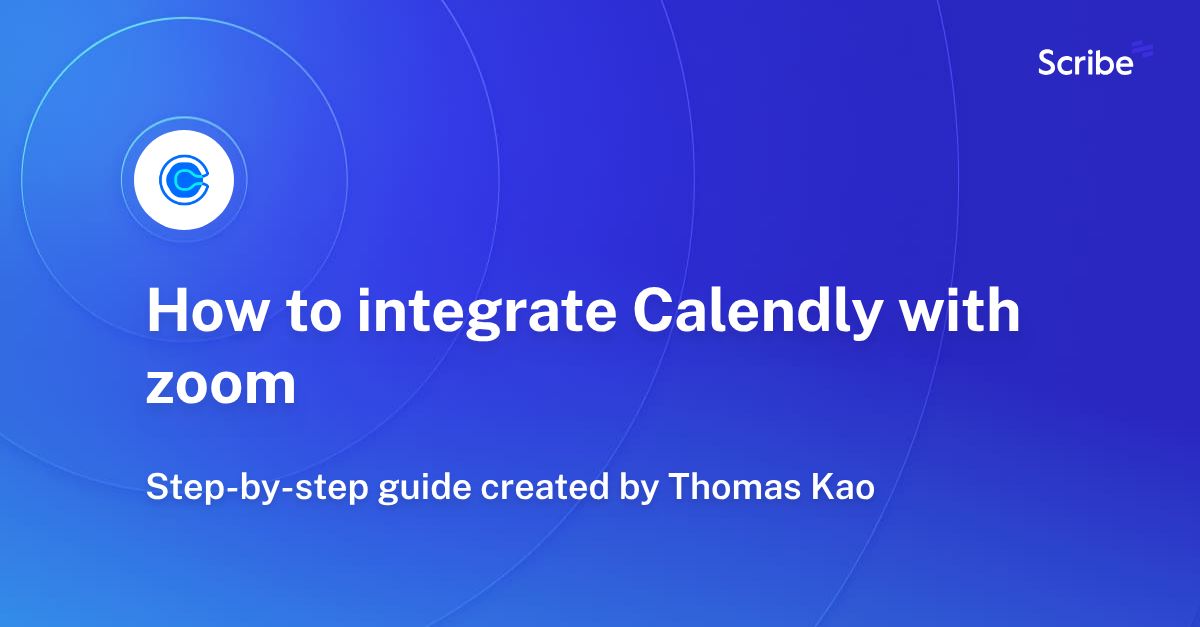 Scribe

How to integrate Calendly with zoom

Step-by-step guide created by Thomas Kao